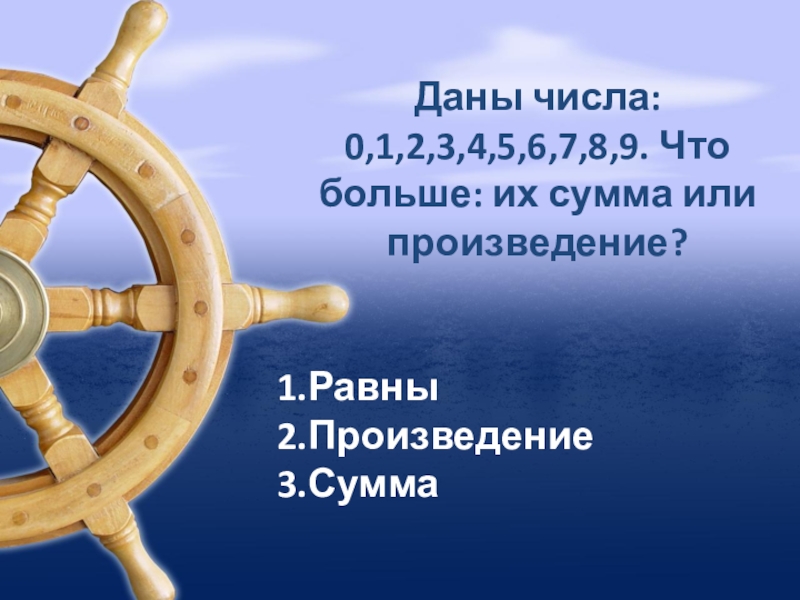 Даны числа: 0,1,2,3,4,5,6,7,8,9. Что больше: их сумма или произведение?

1.Равны
2.Произведение
3.Сумма